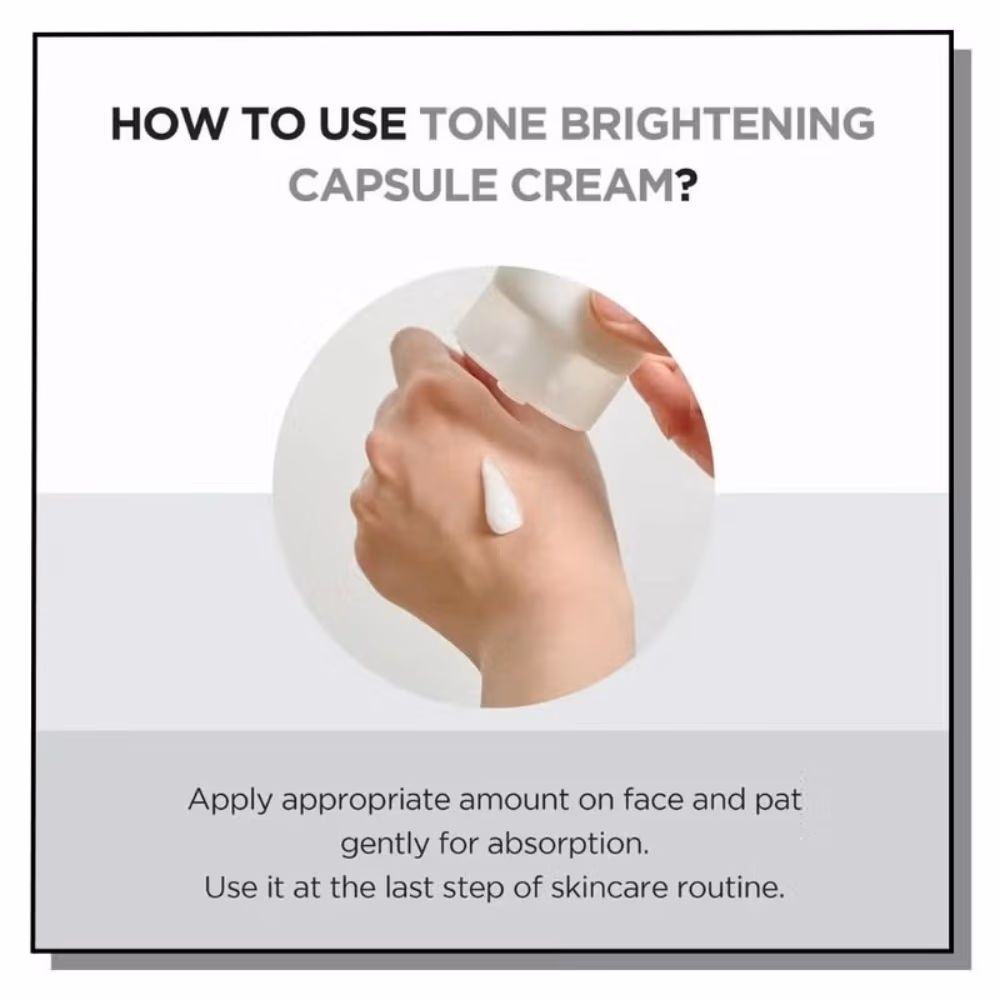 HOW TO USE TONE BRIGHTENING CAPSULE CREAM?

Apply appropriate amount on face and pat gently for absorption.
Use it at the last step of skincare routine.